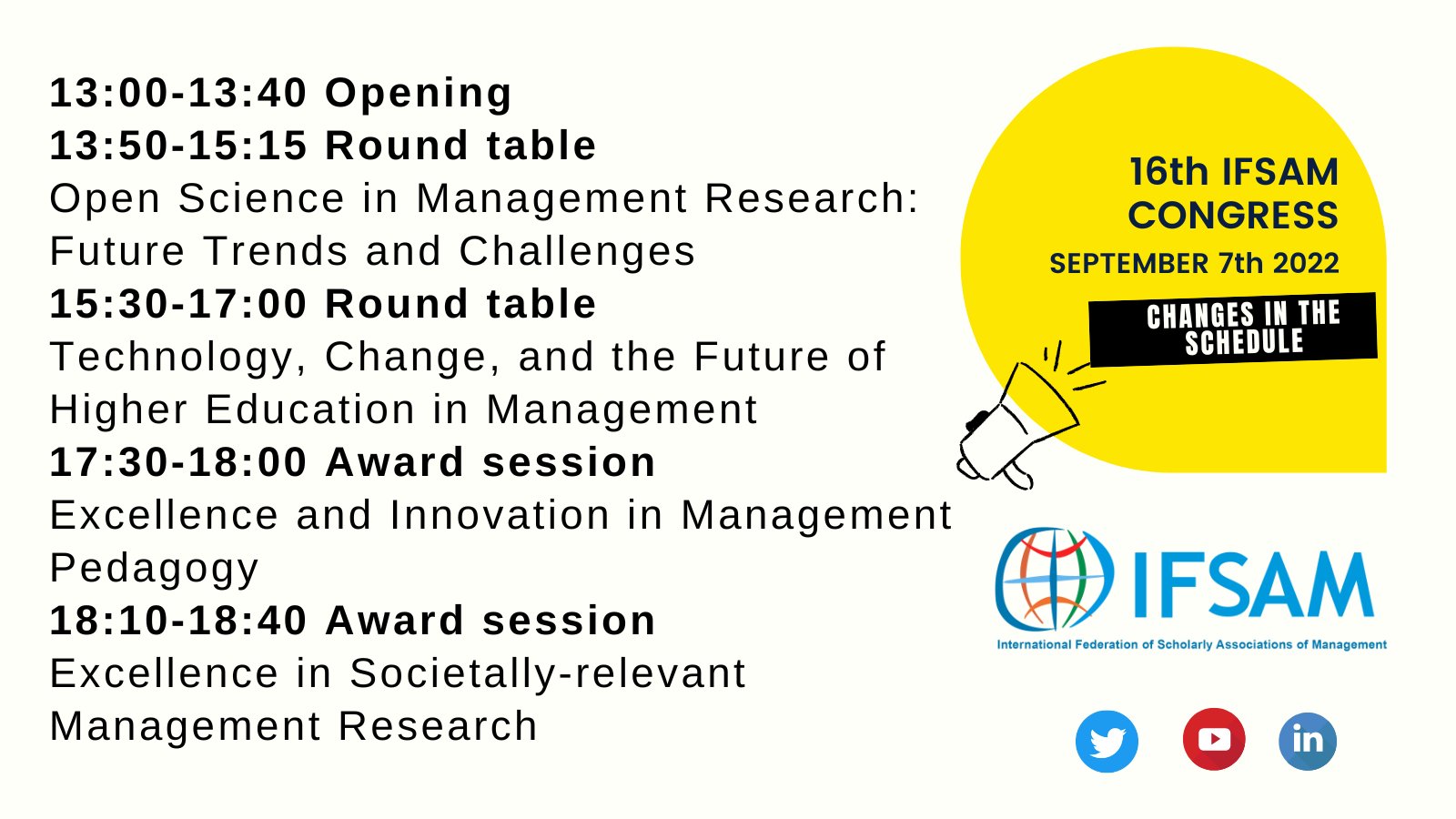 13:00-13:40 Opening
13:50-15:15 Round table
Open Science in Management Research: Future Trends and Challenges
15:30-17:00 Round table
Technology, Change, and the Future of Higher Education in Management
17:30-18:00 Award session
Excellence and Innovation in Management Pedagogy
18:10-18:40 Award session
Excellence in Societally-relevant Management Research

16th IFSAM CONGRESS
SEPTEMBER 7th 2022
CHANGES IN THE SCHEDULE

IFSAM
International Federation of Scholarly Associations of Management

in